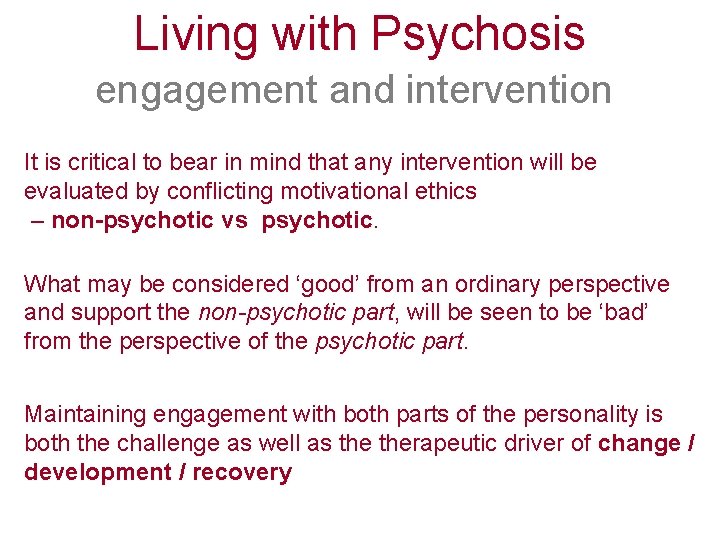 Living with Psychosis
engagement and intervention

It is critical to bear in mind that any intervention will be evaluated by conflicting motivational ethics
– non-psychotic vs psychotic.

What may be considered ‘good’ from an ordinary perspective and support the non-psychotic part, will be seen to be ‘bad’ from the perspective of the psychotic part.

Maintaining engagement with both parts of the personality is both the challenge as well as the therapeutic driver of change / development / recovery